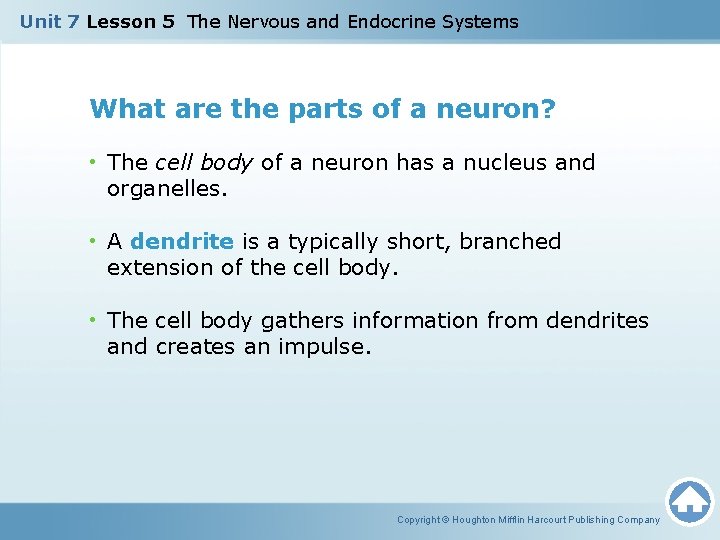 Unit 7 Lesson 5 The Nervous and Endocrine Systems

What are the parts of a neuron?

• The cell body of a neuron has a nucleus and organelles.

• A dendrite is a typically short, branched extension of the cell body.

• The cell body gathers information from dendrites and creates an impulse.

Copyright © Houghton Mifflin Harcourt Publishing Company